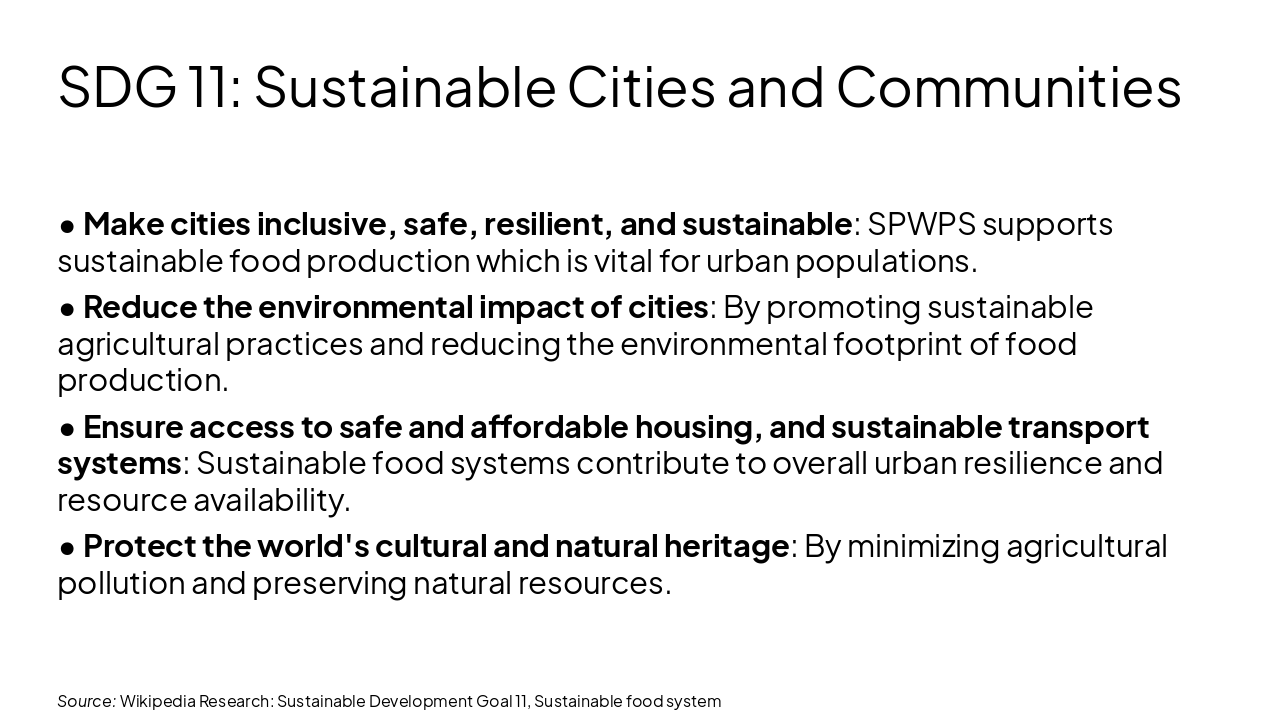 SDG 11: Sustainable Cities and Communities

● Make cities inclusive, safe, resilient, and sustainable: SPWPS supports sustainable food production which is vital for urban populations.

● Reduce the environmental impact of cities: By promoting sustainable agricultural practices and reducing the environmental footprint of food production.

● Ensure access to safe and affordable housing, and sustainable transport systems: Sustainable food systems contribute to overall urban resilience and resource availability.

● Protect the world's cultural and natural heritage: By minimizing agricultural pollution and preserving natural resources.

Source: Wikipedia Research: Sustainable Development Goal 11, Sustainable food system